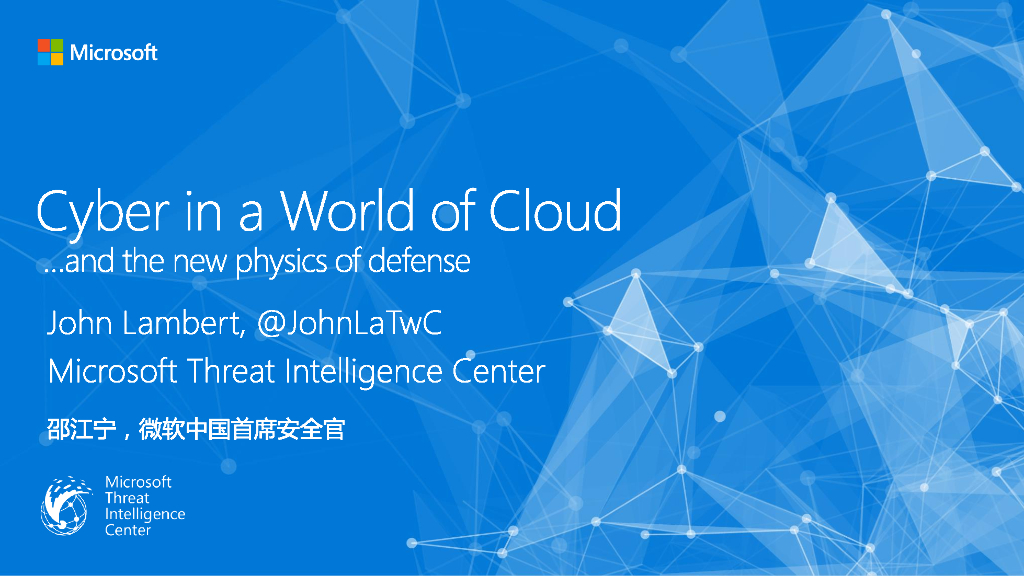 Microsoft

Cyber in a World of Cloud
...and the new physics of defense

John Lambert, @JohnLaTwC
Microsoft Threat Intelligence Center

邵江宁，微软中国首席安全官

Microsoft Threat Intelligence Center